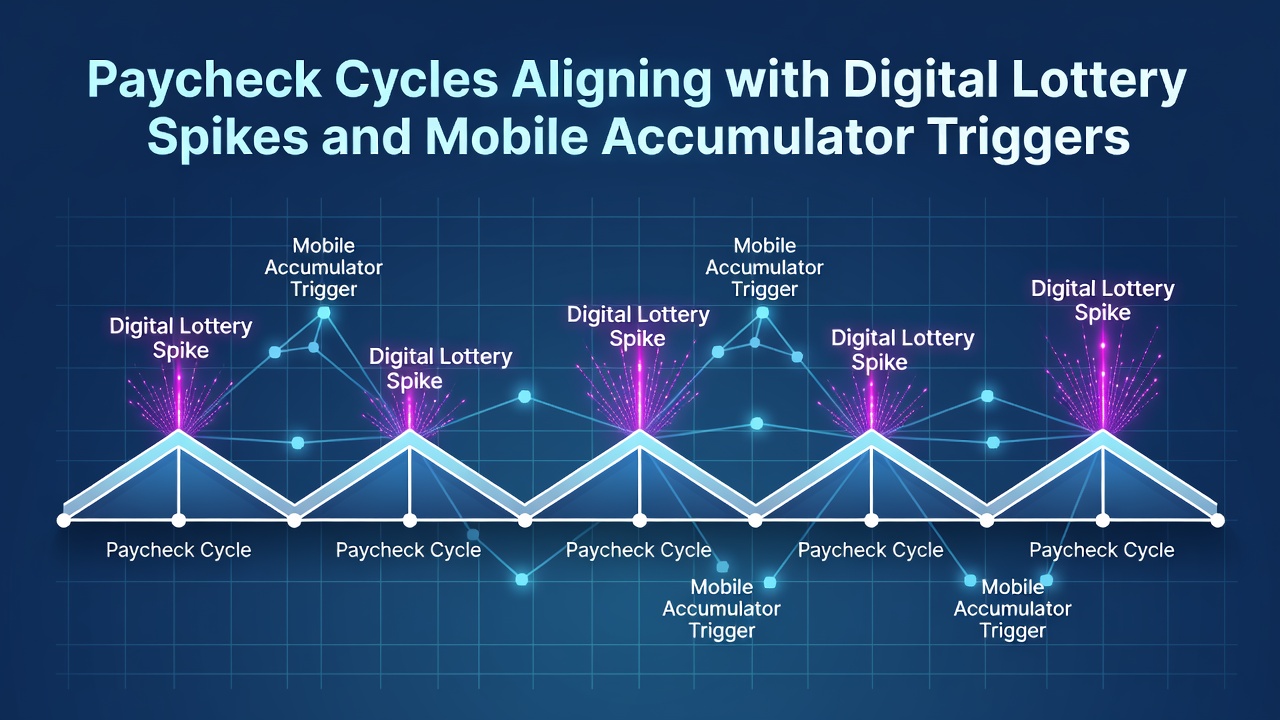 Paycheck Cycles Aligning with Digital Lottery Spikes and Mobile Accumulator Triggers

Mobile Accumulator Trigger

Mobile Accumulator Trigger

Digital Lottery Spike

Digital Lottery Spike

Digital Lottery Spike

Digital Lottery Spike

Digital Lottery Spike

Paycheck Cycle

Paycheck Cycle

Paycheck Cycle

Paycheck Cycle

Paycheck Cycle

Mobile Accumulator Trigger

Mobile Accumulator Trigger